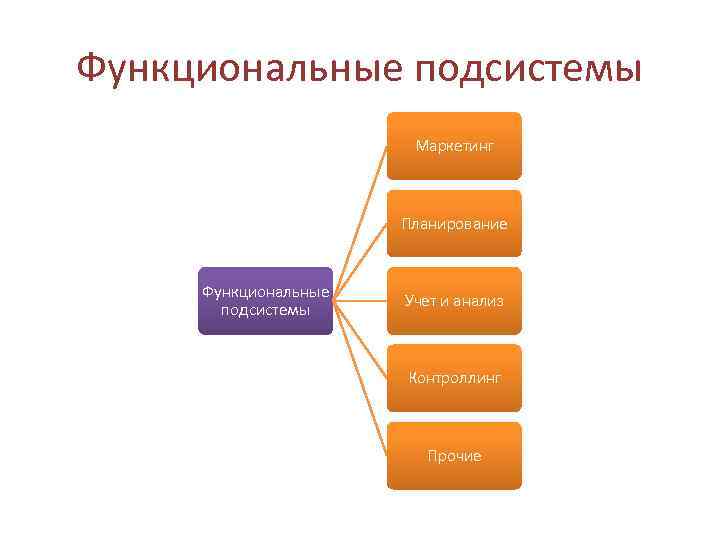 Функциональные подсистемы

Функциональные подсистемы

Маркетинг

Планирование

Учет и анализ

Контроллинг

Прочие